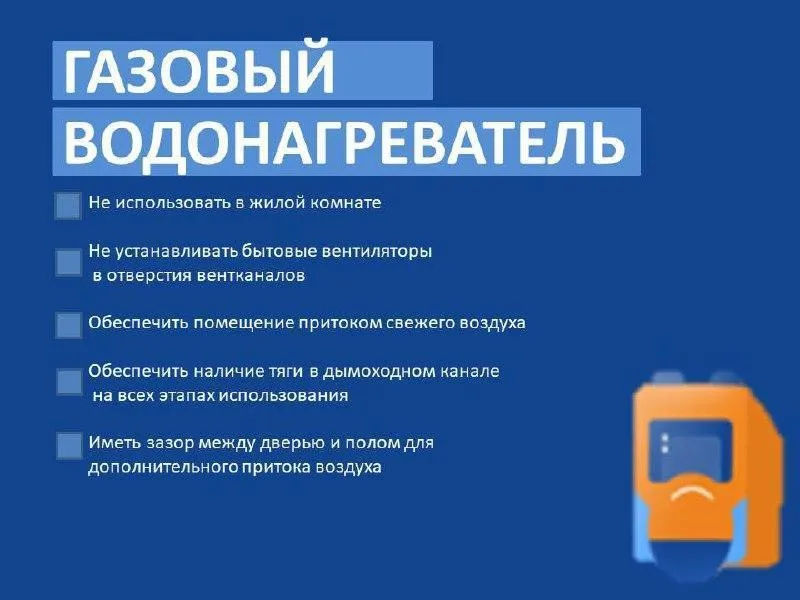 ГАЗОВЫЙ ВОДОНАГРЕВАТЕЛЬ

Не использовать в жилой комнате

Не устанавливать бытовые вентиляторы в отверстия вентканалов

Обеспечить помещение притоком свежего воздуха

Обеспечить наличие тяги в дымоходном канале на всех этапах использования

Иметь зазор между дверью и полом для дополнительного притока воздуха